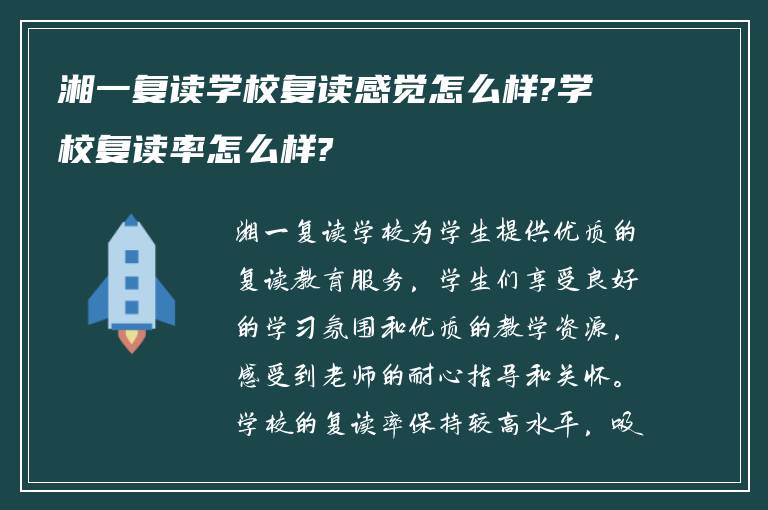 湘一复读学校复读感觉怎么样?学校复读率怎么样?

湘一复读学校为学生提供优质的复读教育服务，学生们享受良好的学习氛围和优质的教学资源，感受到老师的耐心指导和关怀。学校的复读率保持较高水平，吸